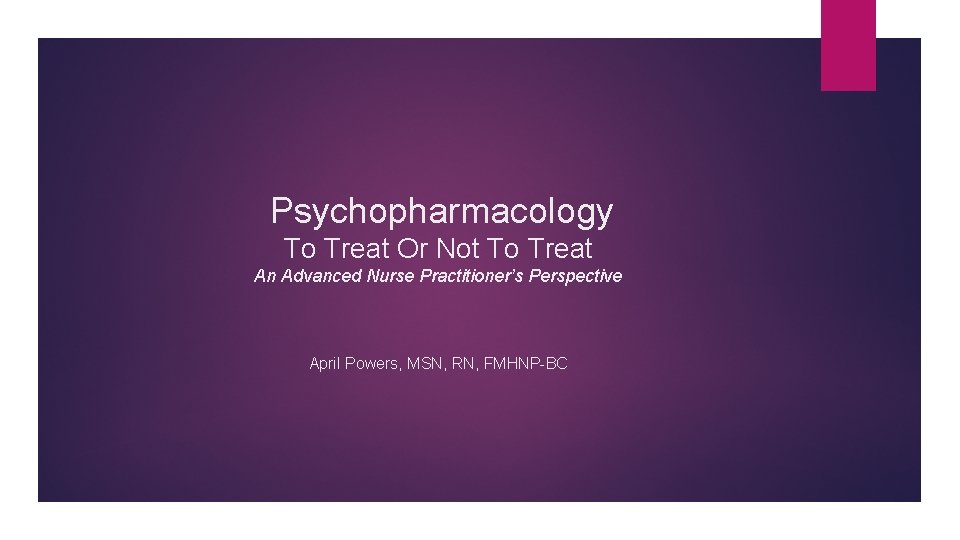 Psychopharmacology
To Treat Or Not To Treat
An Advanced Nurse Practitioner's Perspective

April Powers, MSN, RN, FMHNP-BC